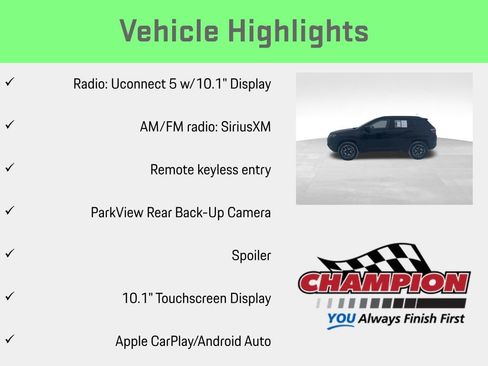 Vehicle Highlights

✓ Radio: Uconnect 5 w/10.1" Display

✓ AM/FM radio: SiriusXM

✓ Remote keyless entry

✓ ParkView Rear Back-Up Camera

✓ Spoiler

✓ 10.1" Touchscreen Display

✓ Apple CarPlay/Android Auto

CHAMPION
YOU Always Finish First